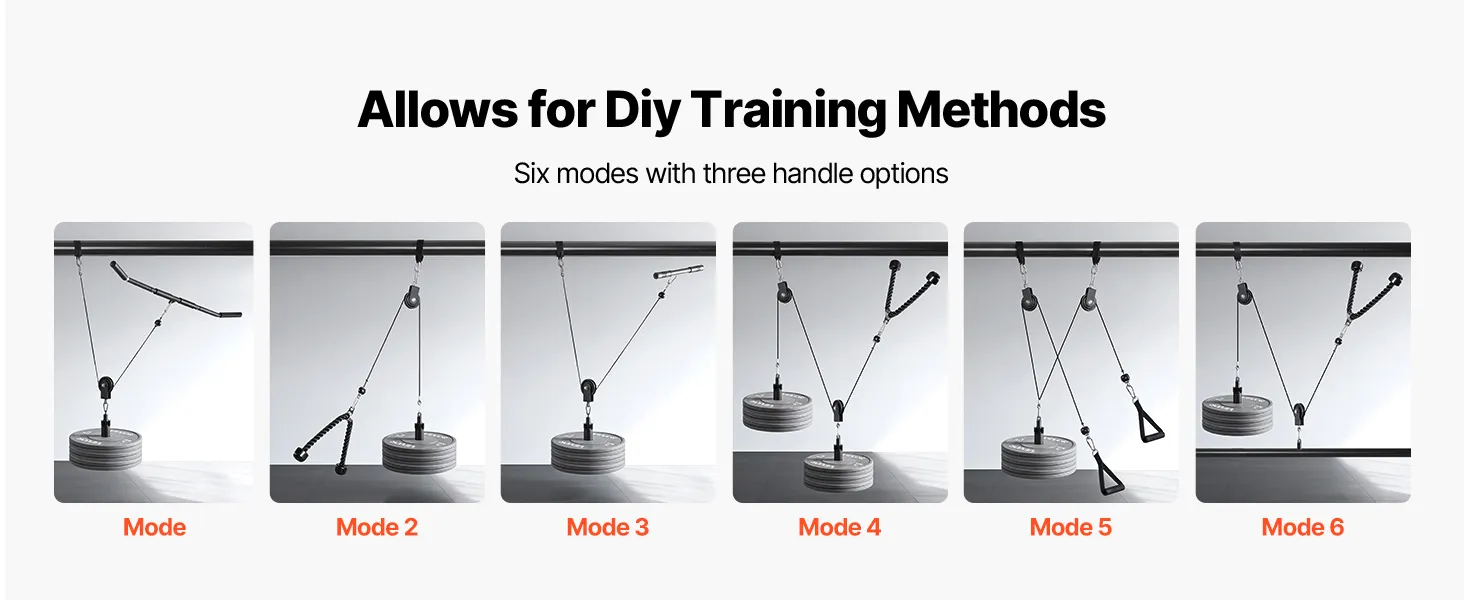 Allows for Diy Training Methods

Six modes with three handle options

Mode

Mode 2

Mode 3

Mode 4

Mode 5

Mode 6